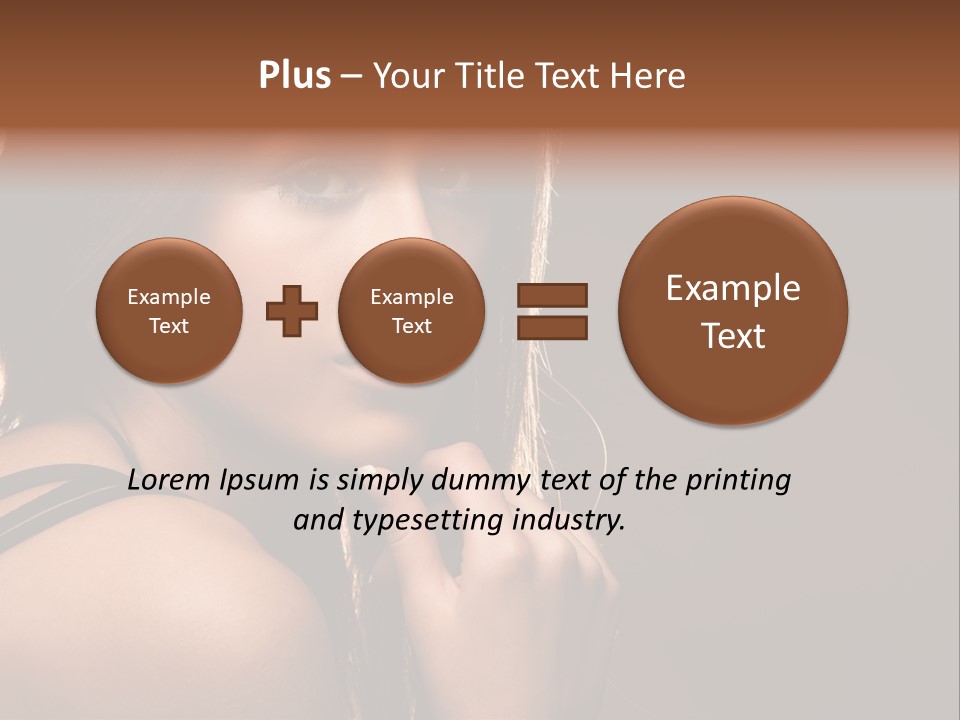 Plus – Your Title Text Here

Example Text

Example Text

Example Text

Lorem Ipsum is simply dummy text of the printing and typesetting industry.